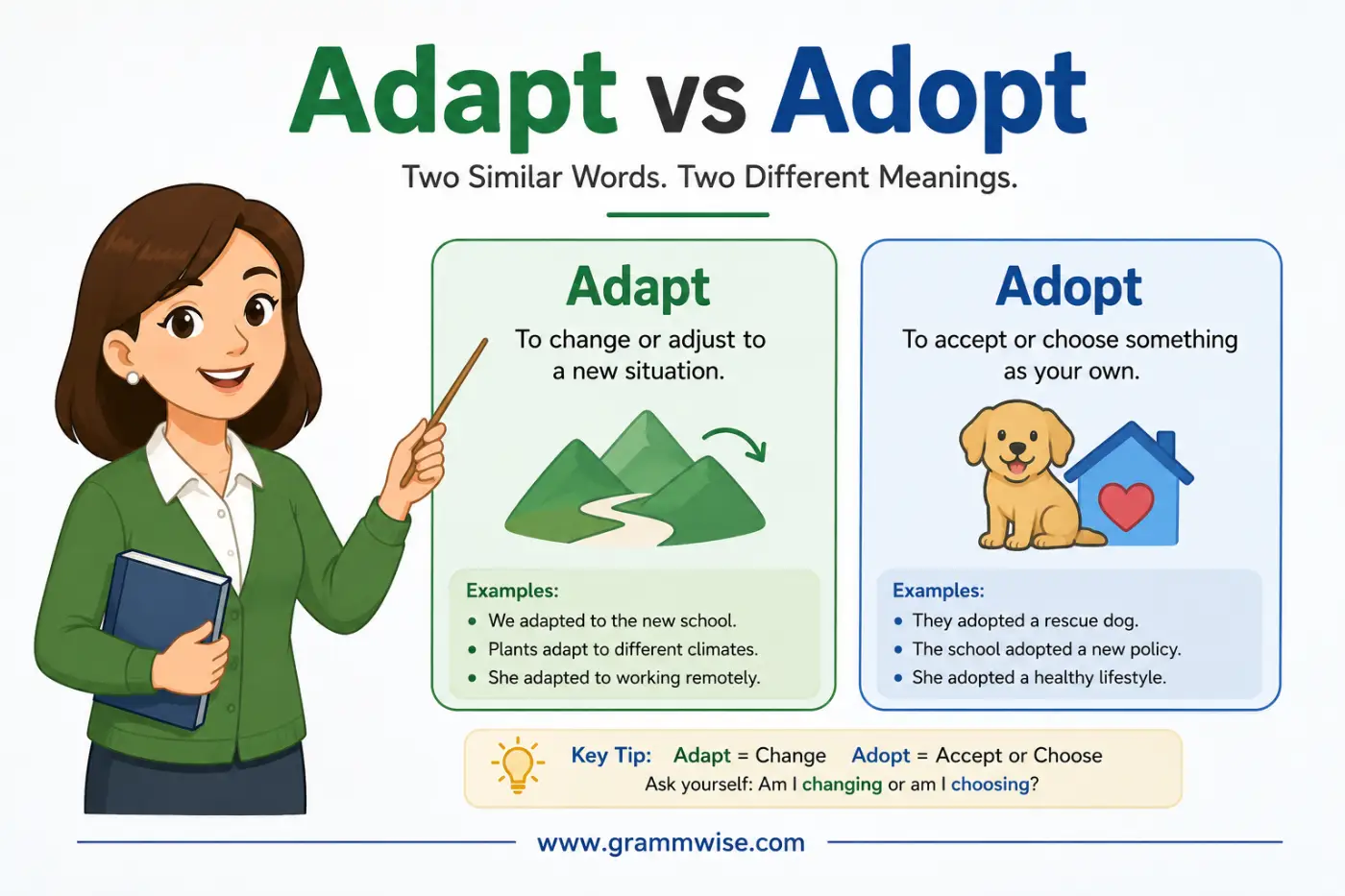 Adapt vs Adopt

Two Similar Words. Two Different Meanings.

Adapt

To change or adjust to a new situation.

Examples:
- We adapted to the new school.
- Plants adapt to different climates.
- She adapted to working remotely.

Adopt

To accept or choose something as your own.

Examples:
- They adopted a rescue dog.
- The school adopted a new policy.
- She adopted a healthy lifestyle.

Key Tip: Adapt = Change Adopt = Accept or Choose
Ask yourself: Am I changing or am I choosing?

www.grammwise.com